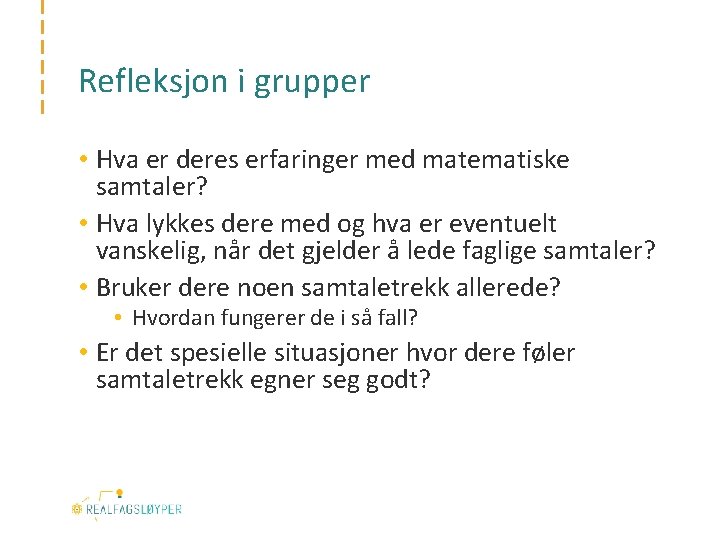 Refleksjon i grupper

• Hva er deres erfaringer med matematiske samtaler?
• Hva lykkes dere med og hva er eventuelt vanskelig, når det gjelder å lede faglige samtaler?
• Bruker dere noen samtaletrekk allerede?
  • Hvordan fungerer de i så fall?
• Er det spesielle situasjoner hvor dere føler samtaletrekk egner seg godt?

REALFAGSLØYPER